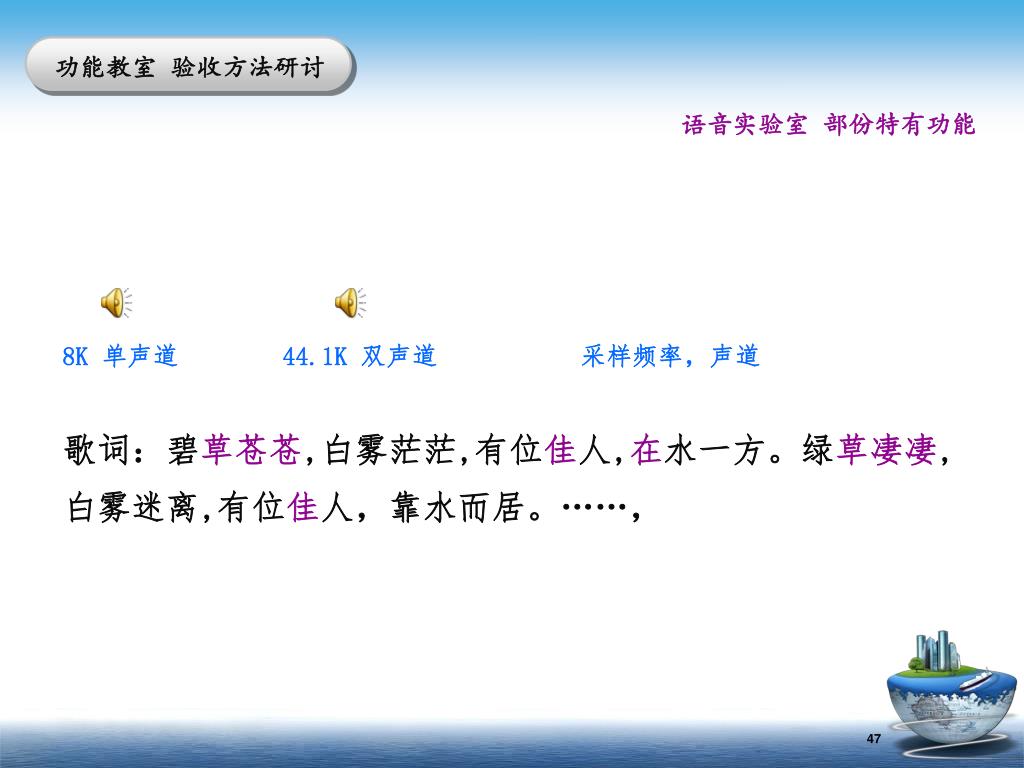 功能教室 验收方法研讨

语音实验室 部份特有功能

8K 单声道

44.1K 双声道

采样频率，声道

歌词：碧草苍苍,白雾茫茫,有位佳人,在水一方。绿草凄凄,白雾迷离,有位佳人，靠水而居。……,

47